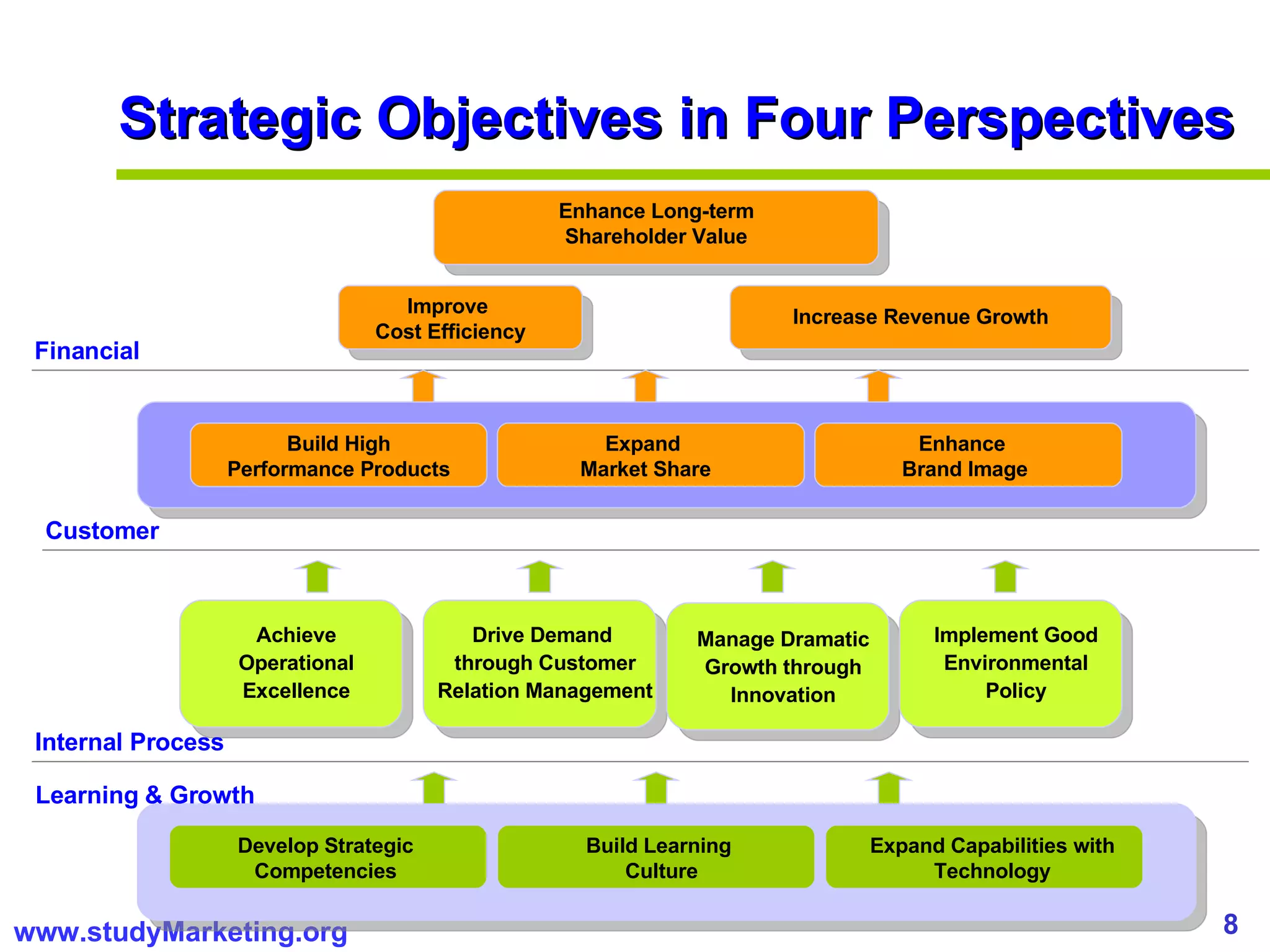 Strategic Objectives in Four Perspectives

Enhance Long-term Shareholder Value

Improve Cost Efficiency

Increase Revenue Growth

Financial

Build High Performance Products

Expand Market Share

Enhance Brand Image

Customer

Achieve Operational Excellence

Drive Demand through Customer Relation Management

Manage Dramatic Growth through Innovation

Implement Good Environmental Policy

Internal Process

Learning & Growth

Develop Strategic Competencies

Build Learning Culture

Expand Capabilities with Technology

www.studyMarketing.org

8